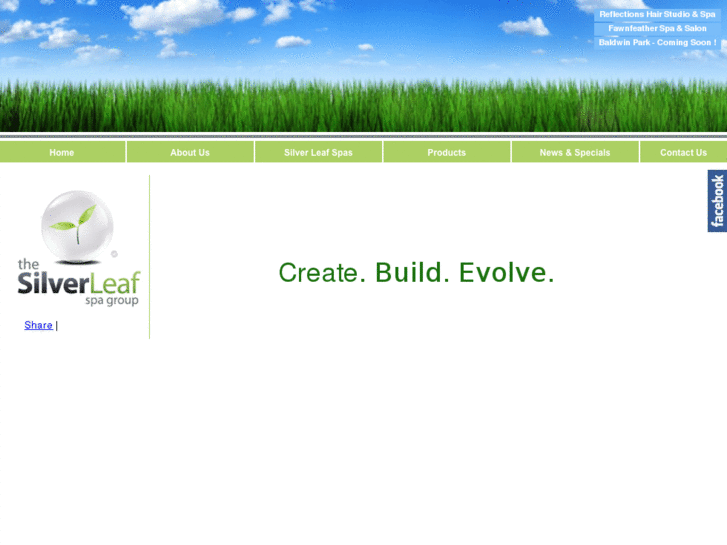 Reflections Hair Studio & Spa
Fawnfeather Spa & Salon
Baldwin Park - Coming Soon !

Home
About Us
Silver Leaf Spas
Products
News & Specials
Contact Us

facebook

the SilverLeaf spa group

Share |

Create. Build. Evolve.